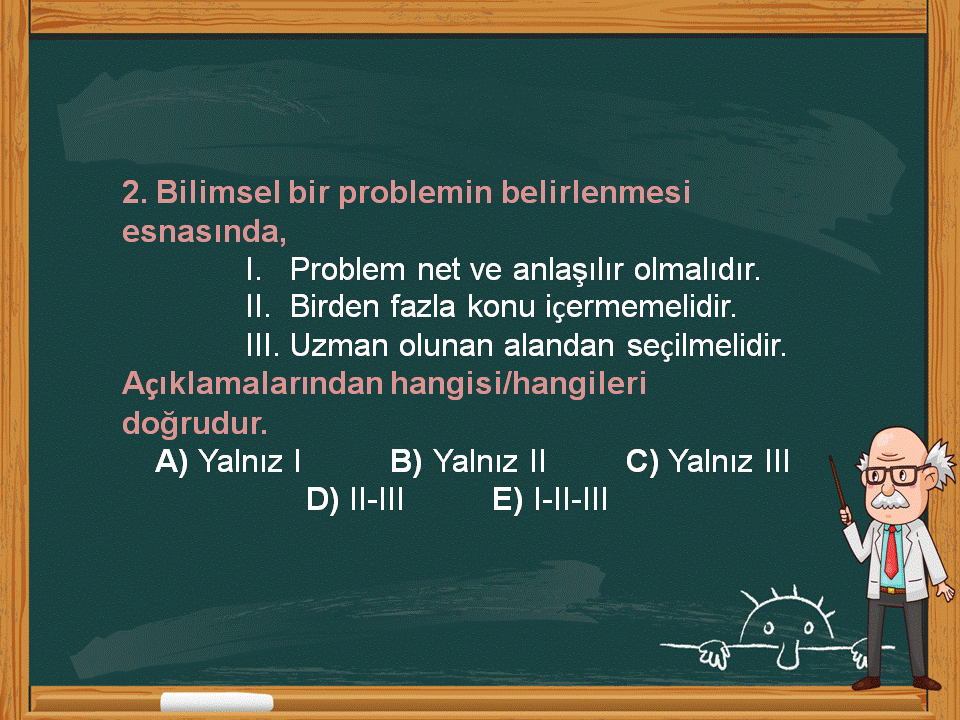 2. Bilimsel bir problemin belirlenmesi esnasında,

I. Problem net ve anlaşılır olmalıdır.
II. Birden fazla konu içermemelidir.
III. Uzman olunan alandan seçilmelidir.

Açıklamalarından hangisi/hangileri doğrudur.

A) Yalnız I B) Yalnız II C) Yalnız III
D) II-III E) I-II-III